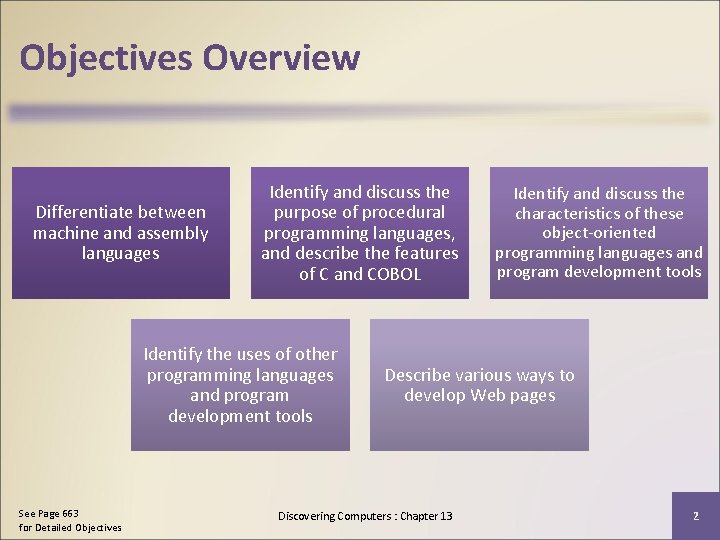 Objectives Overview

Differentiate between machine and assembly languages

Identify and discuss the purpose of procedural programming languages, and describe the features of C and COBOL

Identify and discuss the characteristics of these object-oriented programming languages and program development tools

Identify the uses of other programming languages and program development tools

Describe various ways to develop Web pages

See Page 663
for Detailed Objectives

Discovering Computers : Chapter 13

2